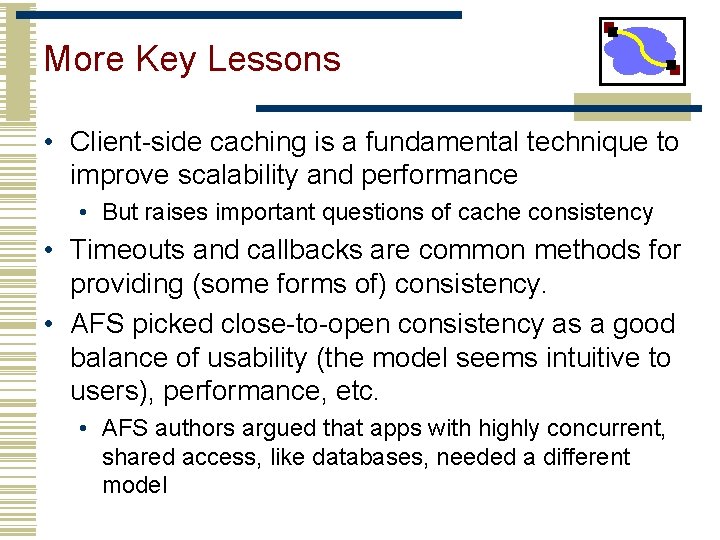 More Key Lessons

• Client-side caching is a fundamental technique to improve scalability and performance

• But raises important questions of cache consistency

• Timeouts and callbacks are common methods for providing (some forms of) consistency.

• AFS picked close-to-open consistency as a good balance of usability (the model seems intuitive to users), performance, etc.

• AFS authors argued that apps with highly concurrent, shared access, like databases, needed a different model